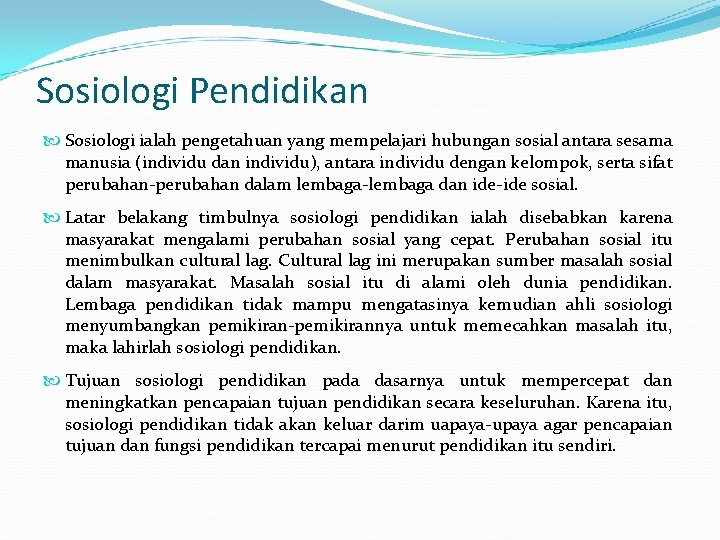 Sosiologi Pendidikan

Sosiologi ialah pengetahuan yang mempelajari hubungan sosial antara sesama manusia (individu dan individu), antara individu dengan kelompok, serta sifat perubahan-perubahan dalam lembaga-lembaga dan ide-ide sosial.

Latar belakang timbulnya sosiologi pendidikan ialah disebabkan karena masyarakat mengalami perubahan sosial yang cepat. Perubahan sosial itu menimbulkan cultural lag. Cultural lag ini merupakan sumber masalah sosial dalam masyarakat. Masalah sosial itu di alami oleh dunia pendidikan. Lembaga pendidikan tidak mampu mengatasinya kemudian ahli sosiologi menyumbangkan pemikiran-pemikirannya untuk memecahkan masalah itu, maka lahirlah sosiologi pendidikan.

Tujuan sosiologi pendidikan pada dasarnya untuk mempercepat dan meningkatkan pencapaian tujuan pendidikan secara keseluruhan. Karena itu, sosiologi pendidikan tidak akan keluar darim uapaya-upaya agar pencapaian tujuan dan fungsi pendidikan tercapai menurut pendidikan itu sendiri.